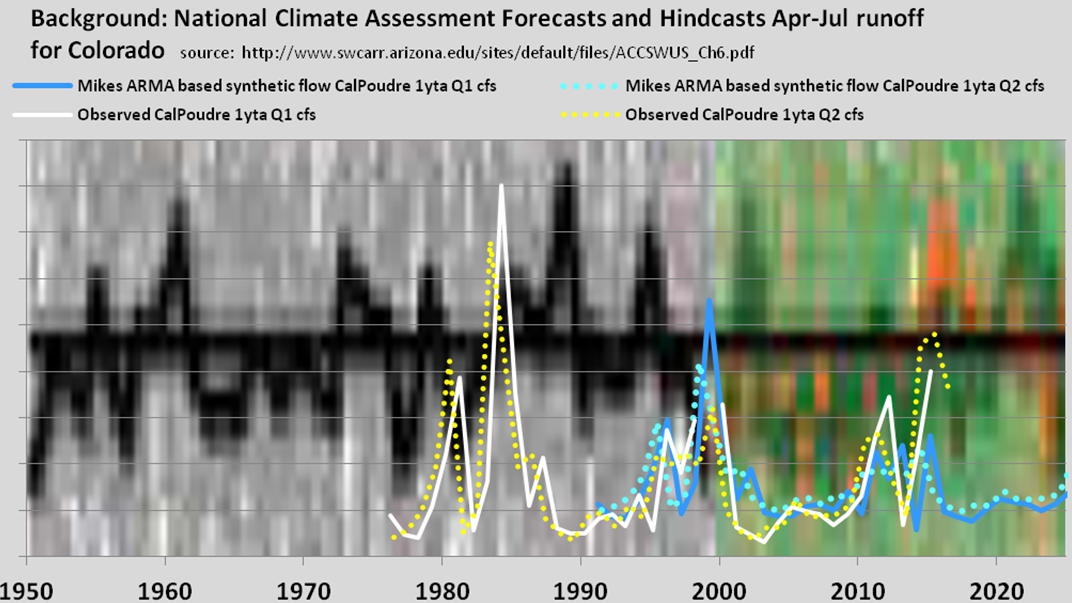 Background: National Climate Assessment Forecasts and Hindcasts Apr-Jul runoff for Colorado source: http://www.swcarr.arizona.edu/sites/default/files/ACCSWUS_Ch6.pdf

Mikes ARMA based synthetic flow CalPoudre 1yta Q1 cfs
Mikes ARMA based synthetic flow CalPoudre 1yta Q2 cfs
Observed CalPoudre 1yta Q1 cfs
Observed CalPoudre 1yta Q2 cfs

1950 1960 1970 1980 1990 2000 2010 2020